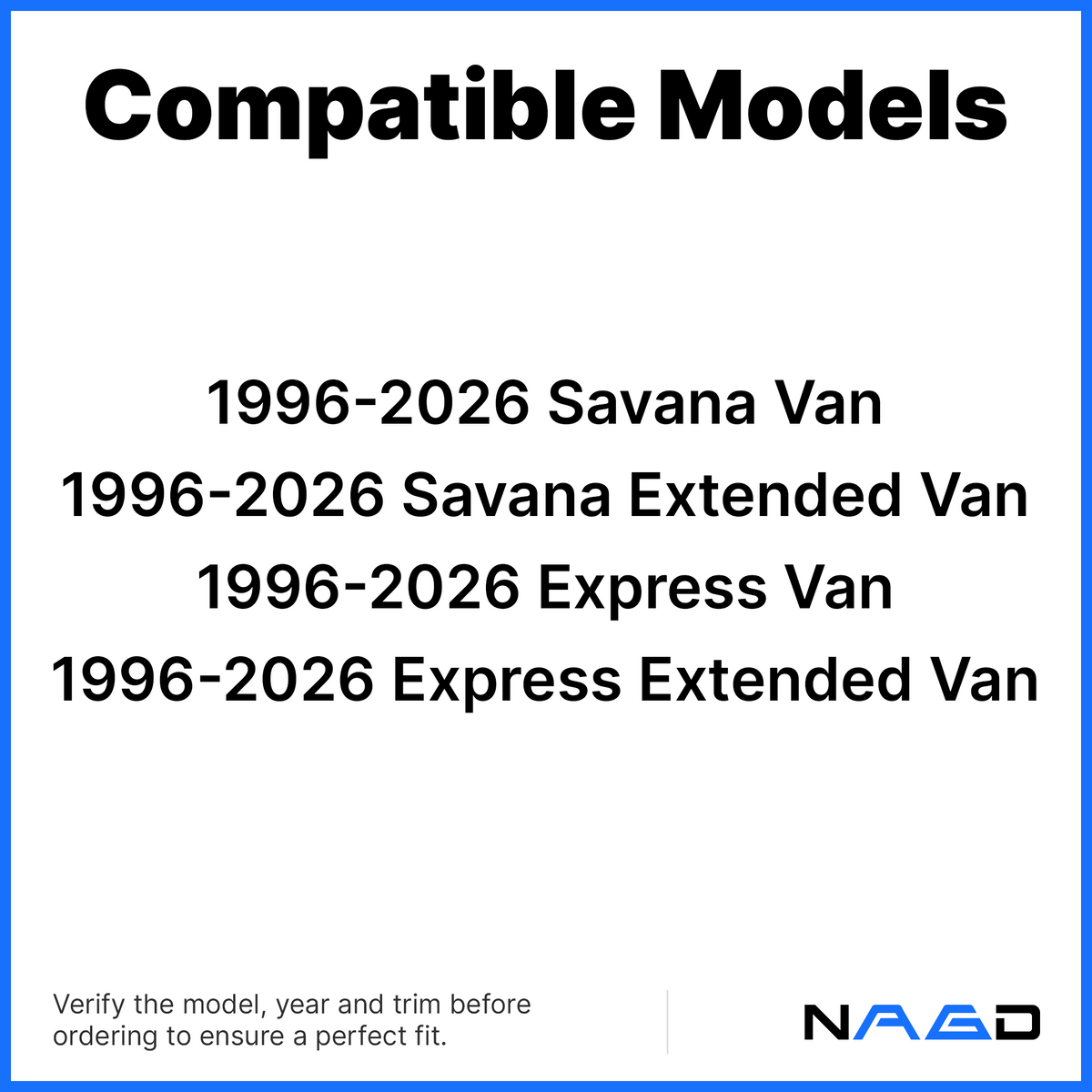 Compatible Models

1996-2026 Savana Van
1996-2026 Savana Extended Van
1996-2026 Express Van
1996-2026 Express Extended Van

Verify the model, year and trim before ordering to ensure a perfect fit.

NAGD